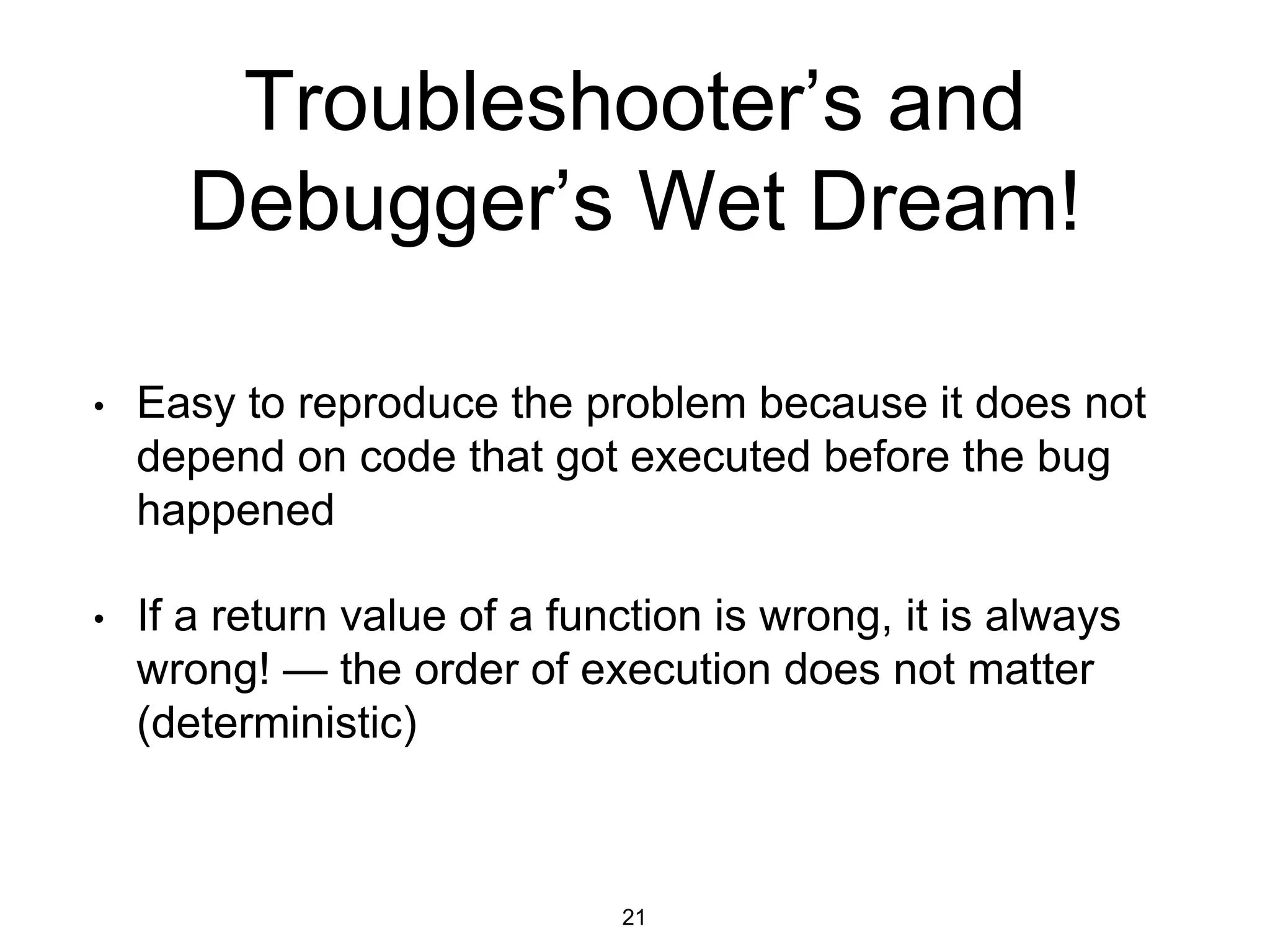 Troubleshooter’s and Debugger’s Wet Dream!

• Easy to reproduce the problem because it does not depend on code that got executed before the bug happened

• If a return value of a function is wrong, it is always wrong! — the order of execution does not matter (deterministic)

21